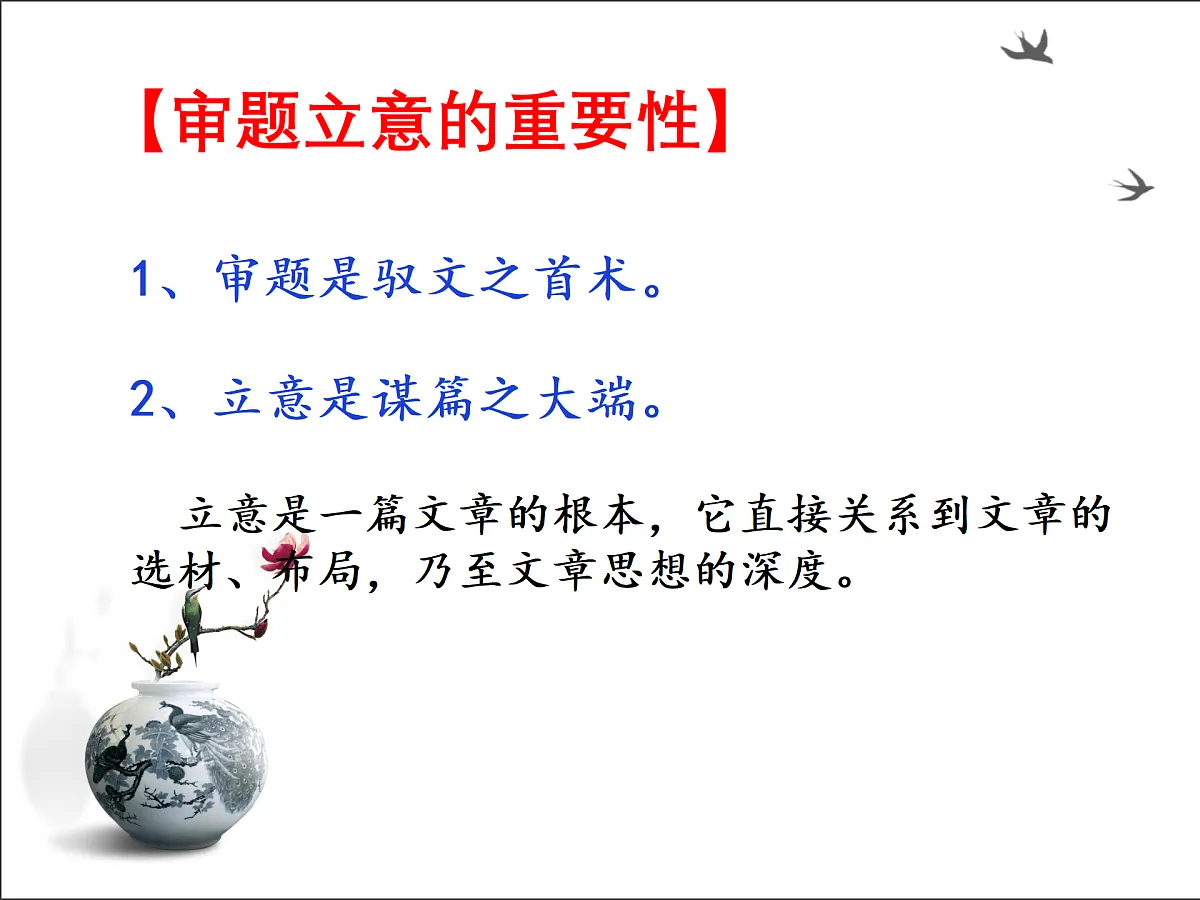 【审题立意的重要性】

1、审题是驭文之首术。

2、立意是谋篇之大端。

立意是一篇文章的根本，它直接关系到文章的选材、布局，乃至文章思想的深度。